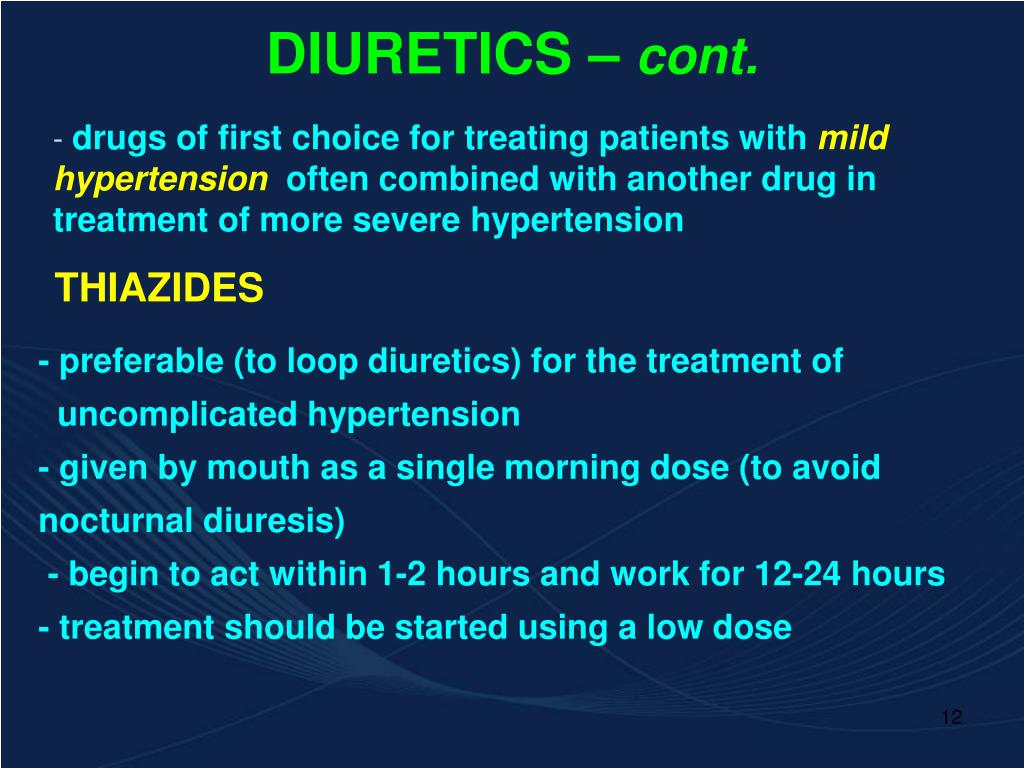 DIURETICS – cont.

- drugs of first choice for treating patients with mild hypertension often combined with another drug in treatment of more severe hypertension

THIAZIDES

- preferable (to loop diuretics) for the treatment of uncomplicated hypertension
- given by mouth as a single morning dose (to avoid nocturnal diuresis)
- begin to act within 1-2 hours and work for 12-24 hours
- treatment should be started using a low dose

12